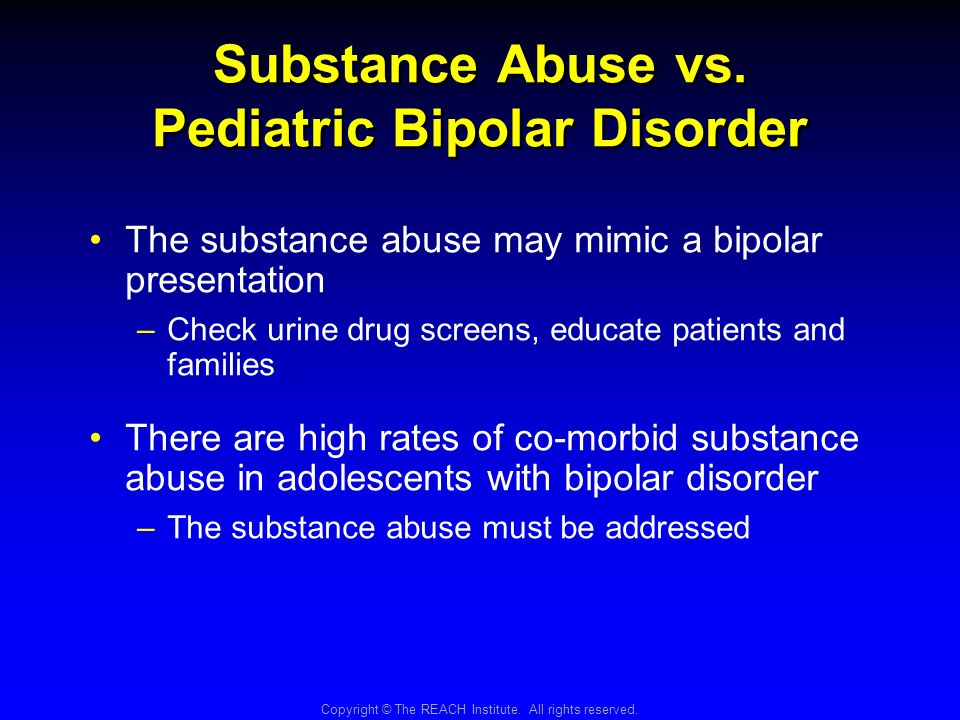 Substance Abuse vs.
Pediatric Bipolar Disorder

• The substance abuse may mimic a bipolar presentation
– Check urine drug screens, educate patients and families

• There are high rates of co-morbid substance abuse in adolescents with bipolar disorder
– The substance abuse must be addressed

Copyright © The REACH Institute. All rights reserved.